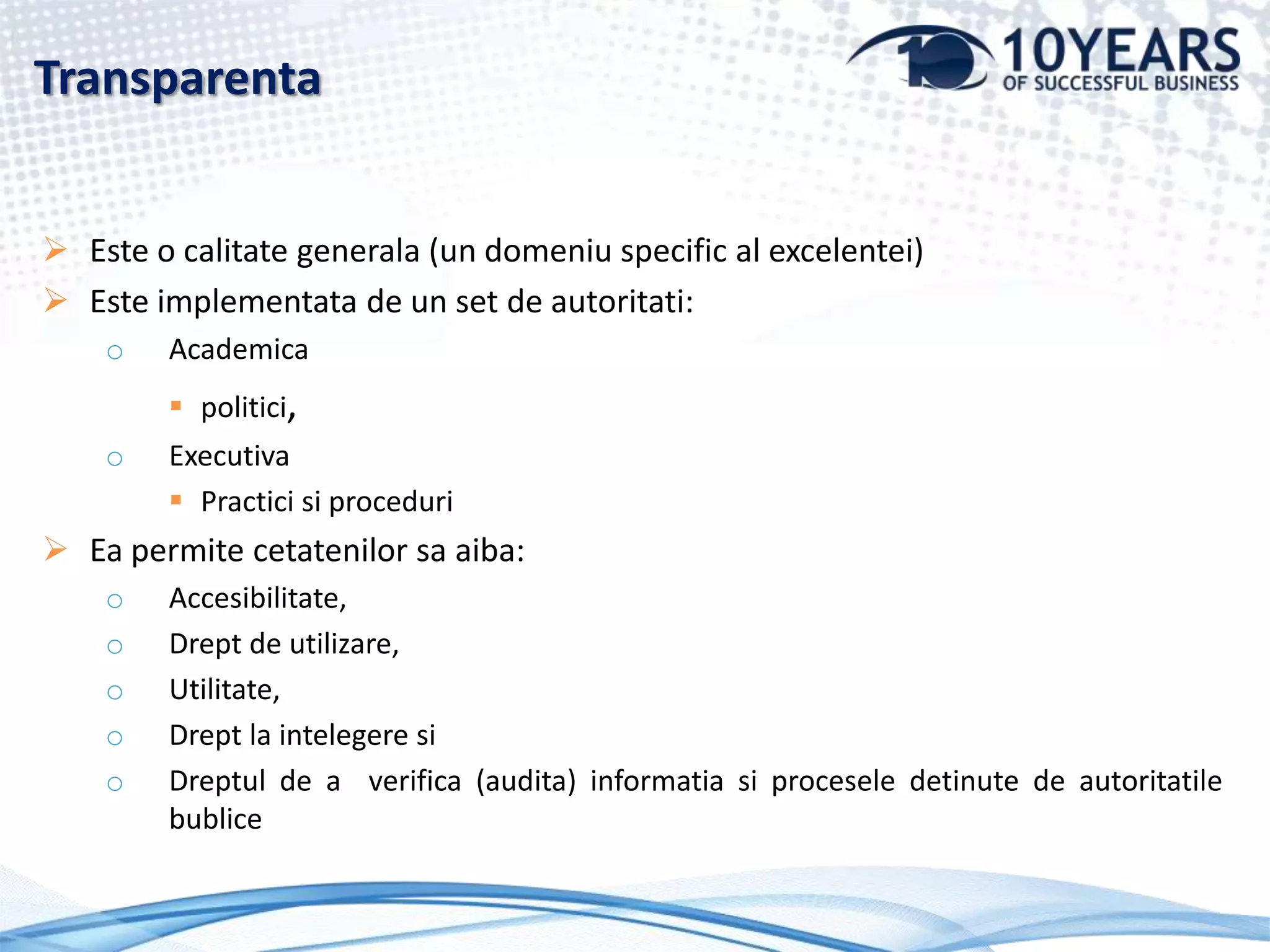 Transparenta

10YEARS
OF SUCCESSFUL BUSINESS

➢ Este o calitate generala (un domeniu specific al excelentei)
➢ Este implementata de un set de autoritati:
○ Academica
▪ politici,
○ Executiva
▪ Practici si proceduri
➢ Ea permite cetatenilor sa aiba:
○ Accesibilitate,
○ Drept de utilizare,
○ Utilitate,
○ Drept la intelegere si
○ Dreptul de a verifica (audita) informatia si procesele detinute de autoritatile bublice